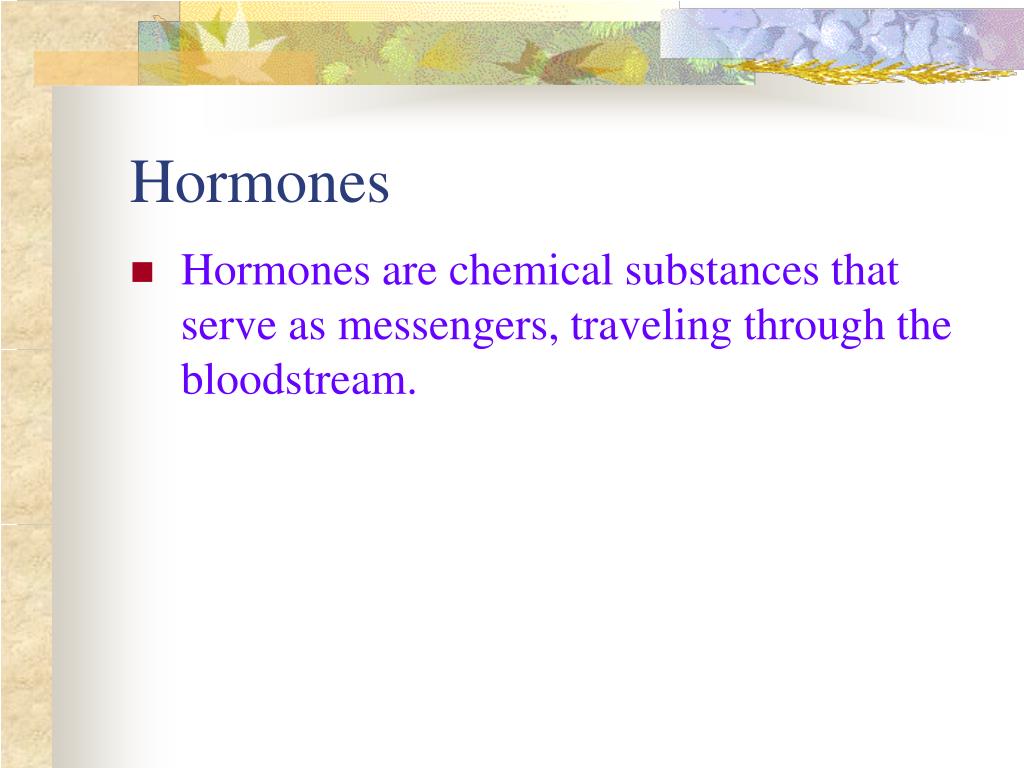 Hormones

Hormones are chemical substances that serve as messengers, traveling through the bloodstream.